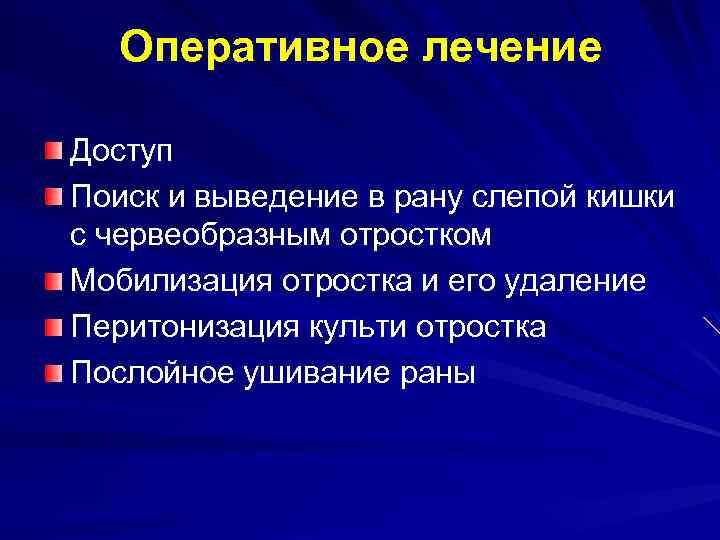 Оперативное лечение

Доступ

Поиск и выведение в рану слепой кишки с червеобразным отростком

Мобилизация отростка и его удаление

Перитонизация культи отростка

Послойное ушивание раны